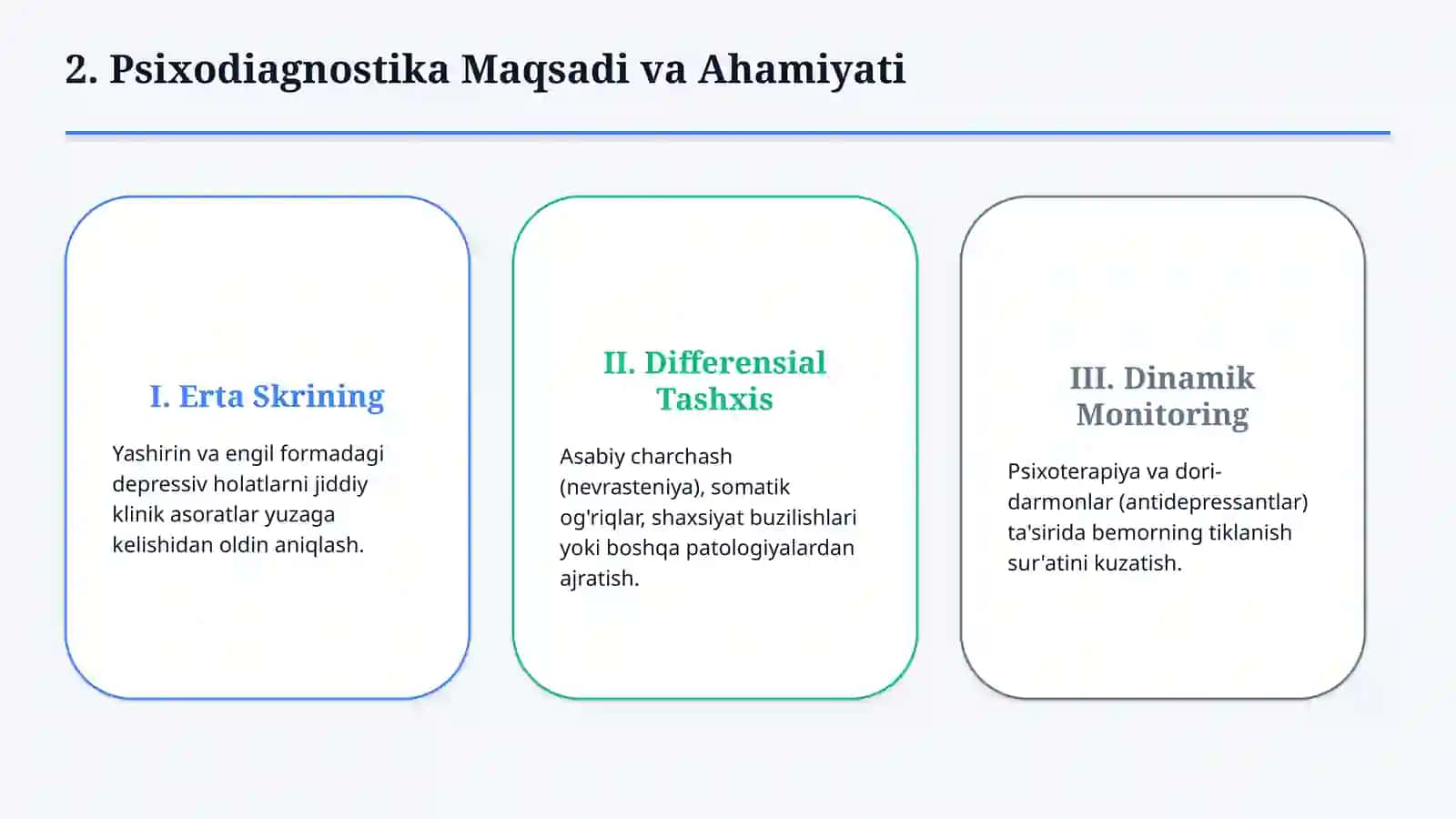 2. Psixodiagnostika Maqsadi va Ahamiyati

I. Erta Skrining

Yashirin va engil formadagi depressiv holatlarni jiddiy klinik asoratlar yuzaga kelishidan oldin aniqlash.

II. Differensial Tashxis

Asabiy charchash (nevrasteniya), somatik og'riqlar, shaxsiyat buzilishlari yoki boshqa patologiyalardan ajratish.

III. Dinamik Monitoring

Psixoterapiya va dori-darmonlar (antidepressantlar) ta'sirida bemorning tiklanish sur'atini kuzatish.